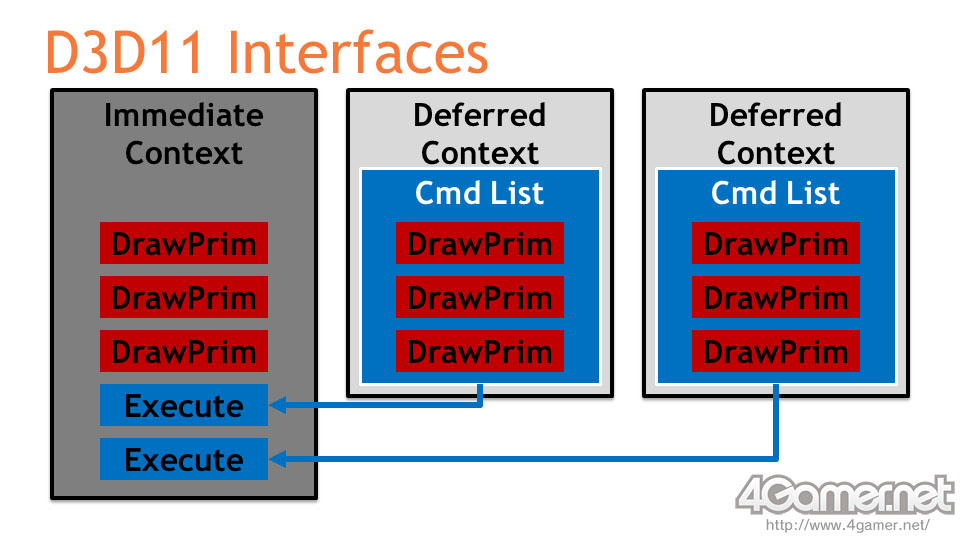 D3D11 Interfaces

Immediate Context

DrawPrim

DrawPrim

DrawPrim

Execute

Execute

Deferred Context

Cmd List

DrawPrim

DrawPrim

DrawPrim

Deferred Context

Cmd List

DrawPrim

DrawPrim

DrawPrim

4Gamer.net
http://www.4gamer.net/